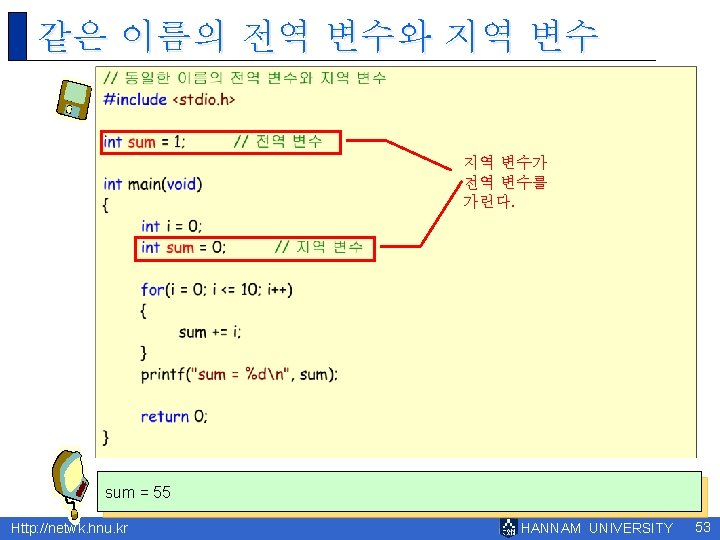 같은 이름의 전역 변수와 지역 변수

// 동일한 이름의 전역 변수와 지역 변수
#include <stdio.h>

int sum = 1;      // 전역 변수

int main(void)
{
    int i = 0;
    int sum = 0;      // 지역 변수

    for(i = 0; i <= 10; i++)
    {
        sum += i;
    }
    printf("sum = %d\n", sum);

    return 0;
}

지역 변수가 전역 변수를 가린다.

sum = 55

Http://netwk.hnu.kr

HANNAM UNIVERSITY

53